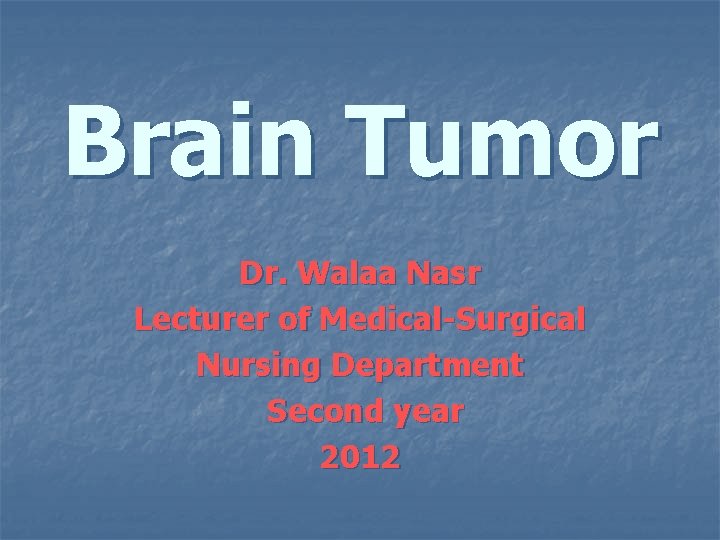 Brain Tumor

Dr. Walaa Nasr
Lecturer of Medical-Surgical
Nursing Department
Second year
2012